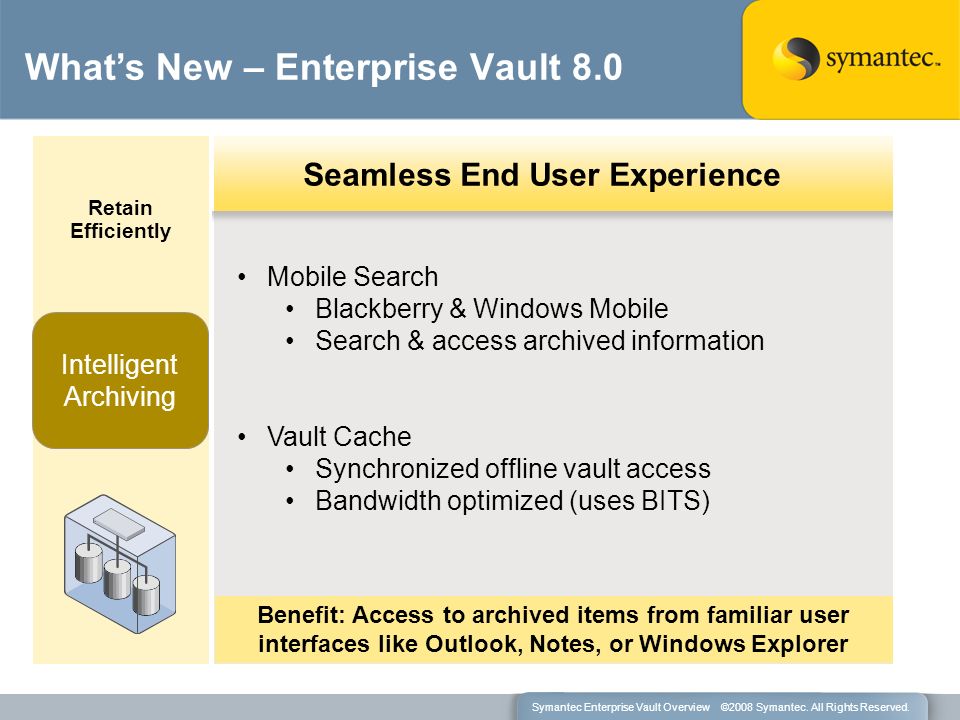 What's New – Enterprise Vault 8.0

symantec.

Retain Efficiently

Intelligent Archiving

Seamless End User Experience

• Mobile Search
 • Blackberry & Windows Mobile
 • Search & access archived information

• Vault Cache
 • Synchronized offline vault access
 • Bandwidth optimized (uses BITS)

Benefit: Access to archived items from familiar user interfaces like Outlook, Notes, or Windows Explorer

Symantec Enterprise Vault Overview ©2008 Symantec. All Rights Reserved.